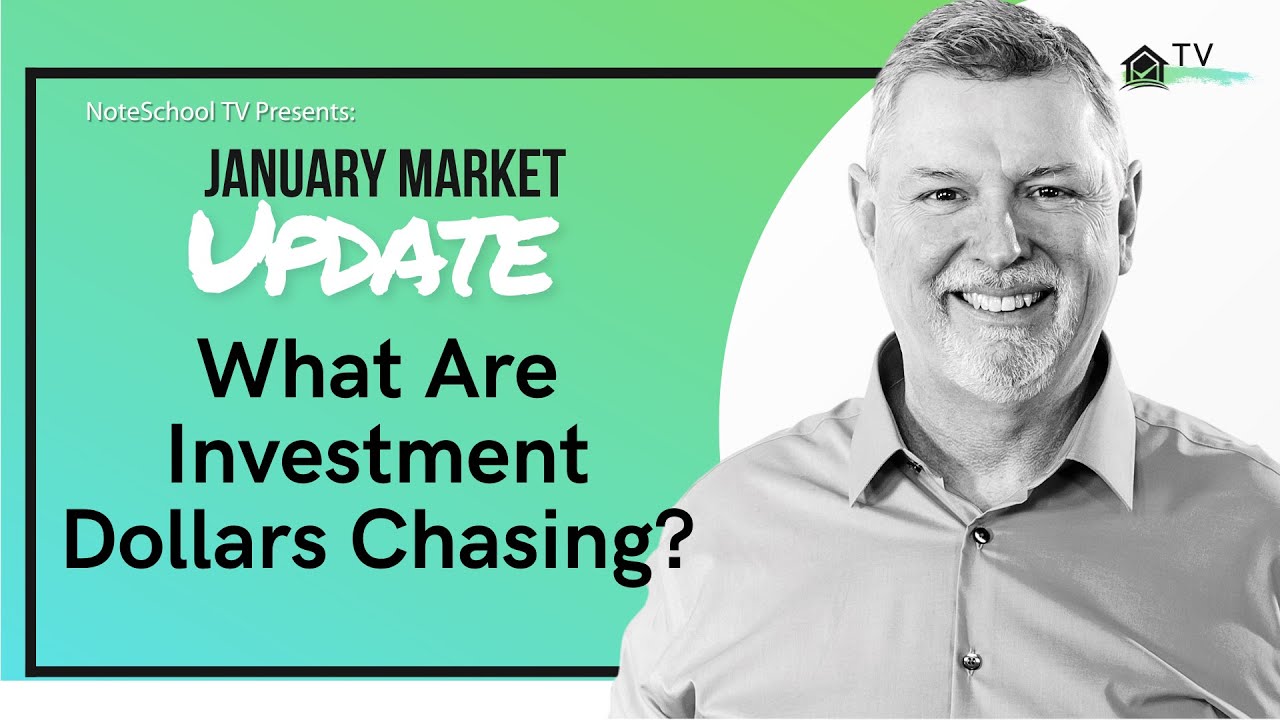 TV

NoteSchool TV Presents:

JANUARY MARKET
UPDATE

What Are Investment Dollars Chasing?